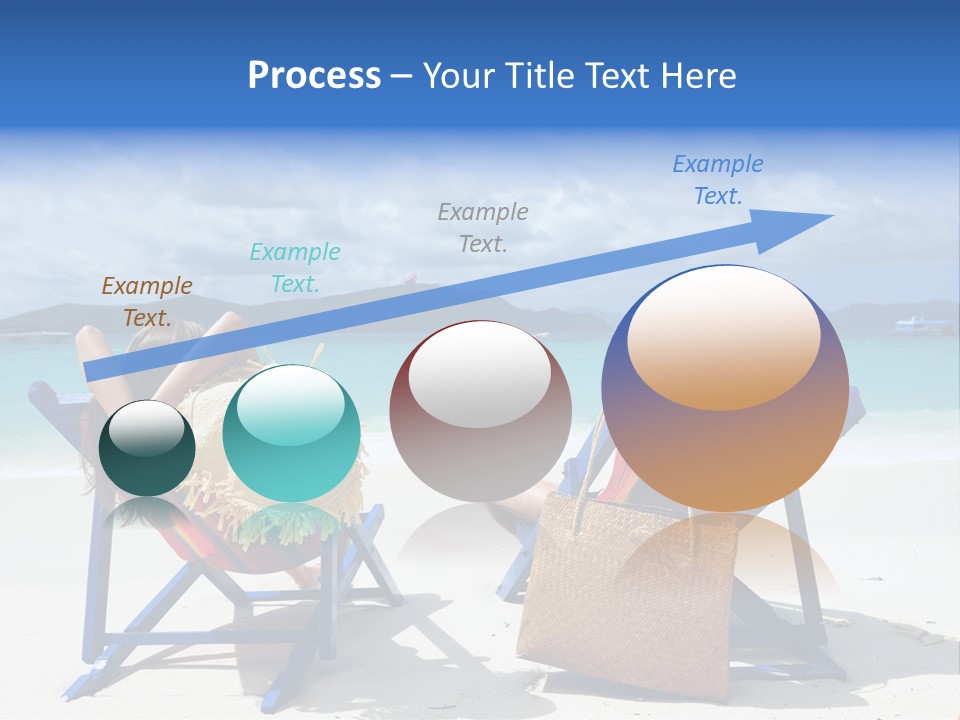 Process – Your Title Text Here

Example Text.

Example Text.

Example Text.

Example Text.